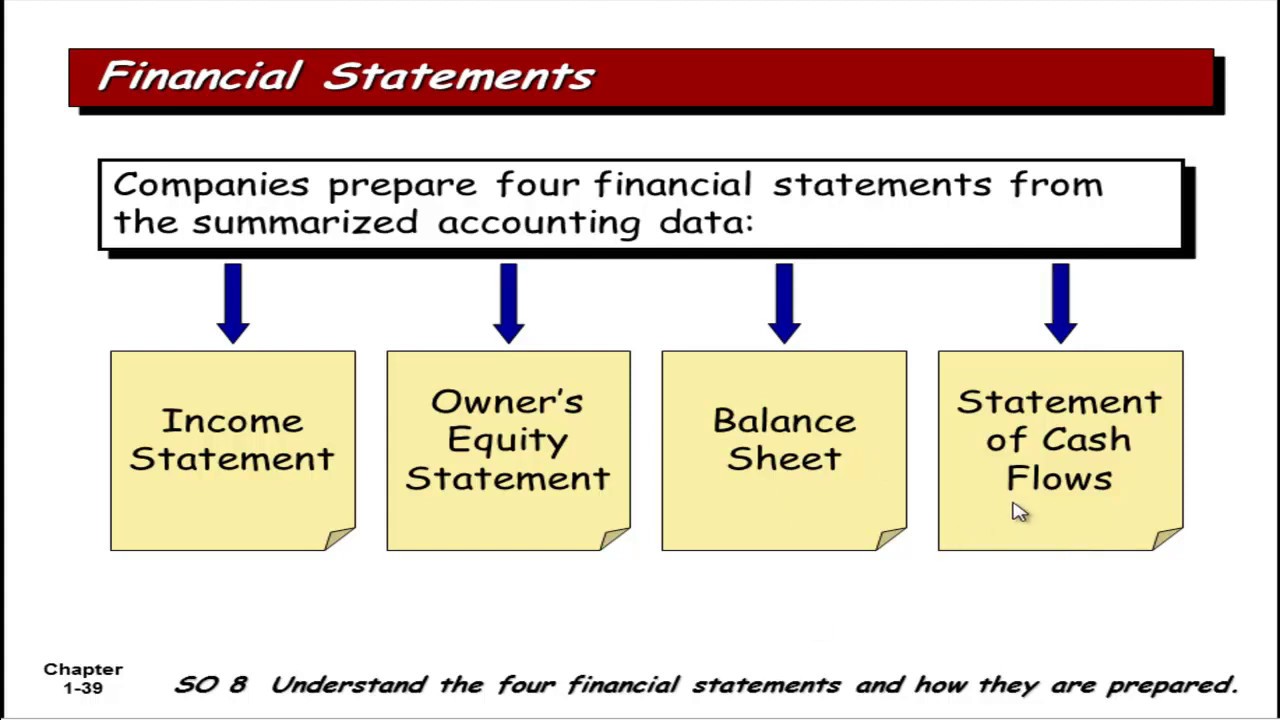 Financial Statements

Companies prepare four financial statements from the summarized accounting data:

Income Statement

Owner's Equity Statement

Balance Sheet

Statement of Cash Flows

Chapter 1-39

SO 8 Understand the four financial statements and how they are prepared.